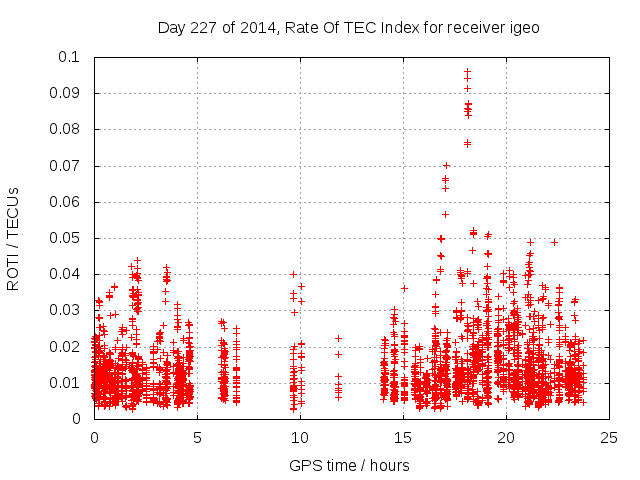 Day 227 of 2014, Rate Of TEC Index for receiver igeo

ROTI / TECUs

0.1
0.09
0.08
0.07
0.06
0.05
0.04
0.03
0.02
0.01
0

0
5
10
15
20
25

GPS time / hours